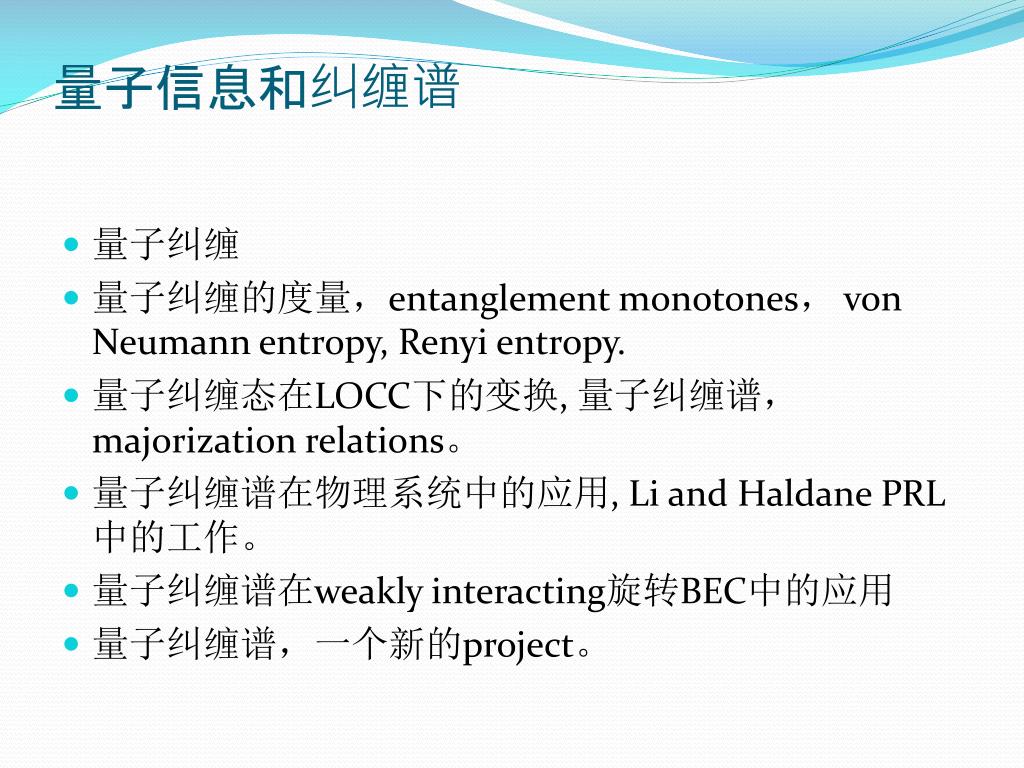 量子信息和纠缠谱

- 量子纠缠
- 量子纠缠的度量，entanglement monotones， von Neumann entropy, Renyi entropy.
- 量子纠缠态在LOCC下的变换, 量子纠缠谱，majorization relations。
- 量子纠缠谱在物理系统中的应用, Li and Haldane PRL 中的工作。
- 量子纠缠谱在weakly interacting旋转BEC中的应用
- 量子纠缠谱，一个新的project。